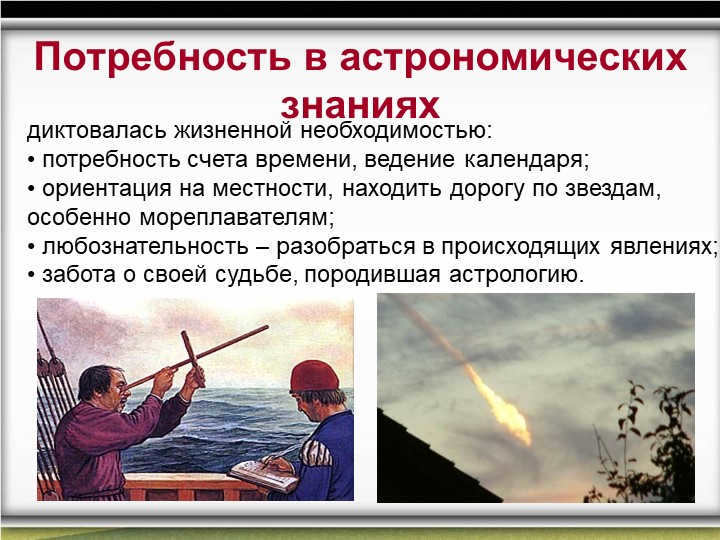 Потребность в астрономических знаниях

диктовалась жизненной необходимостью:
• потребность счета времени, ведение календаря;
• ориентация на местности, находить дорогу по звездам, особенно мореплавателям;
• любознательность – разобраться в происходящих явлениях;
• забота о своей судьбе, породившая астрологию.